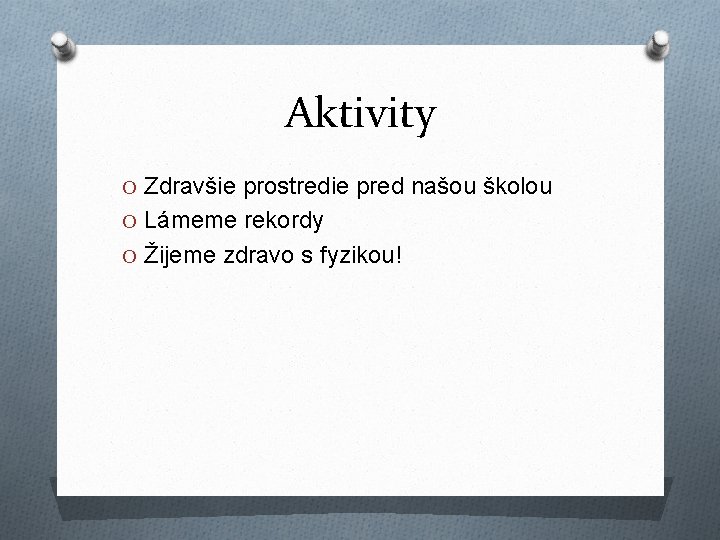 Aktivity

O Zdravšie prostredie pred našou školou
O Lámeme rekordy
O Žijeme zdravo s fyzikou!